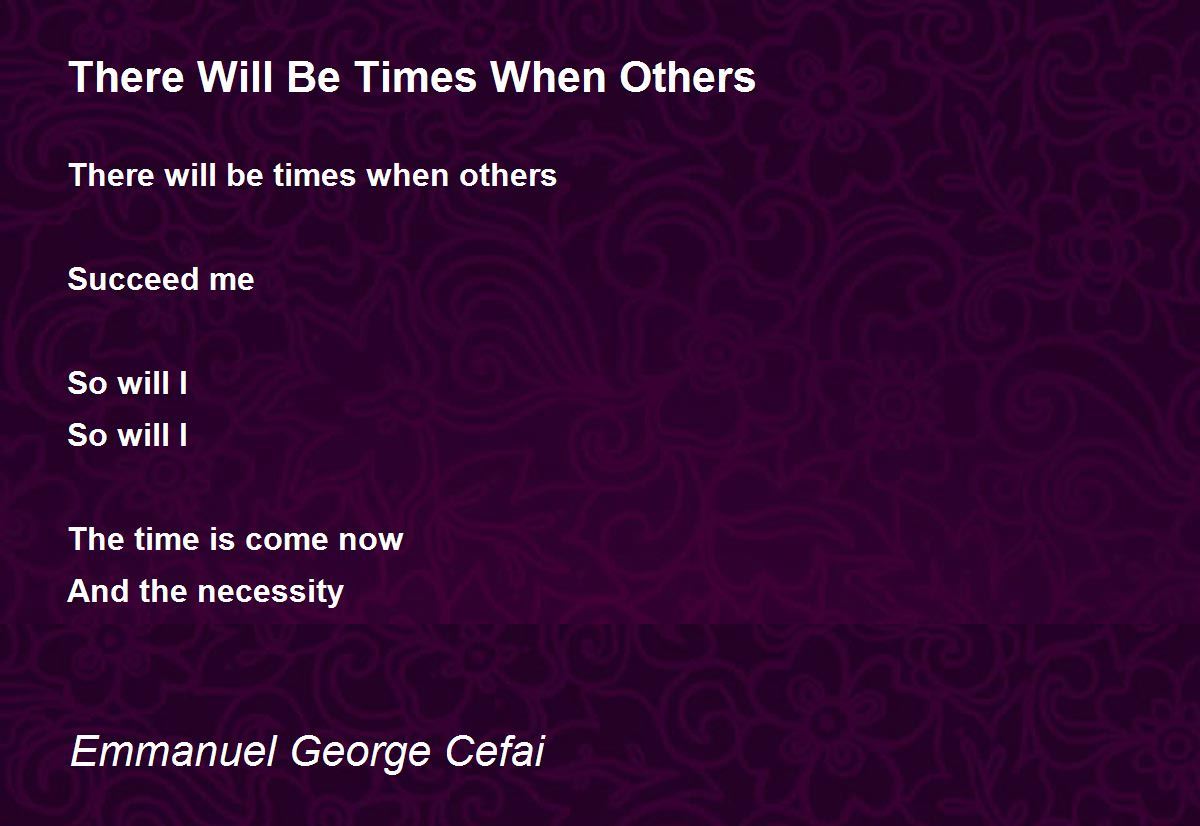 There Will Be Times When Others

There will be times when others

Succeed me

So will I
So will I

The time is come now
And the necessity

Emmanuel George Cefai